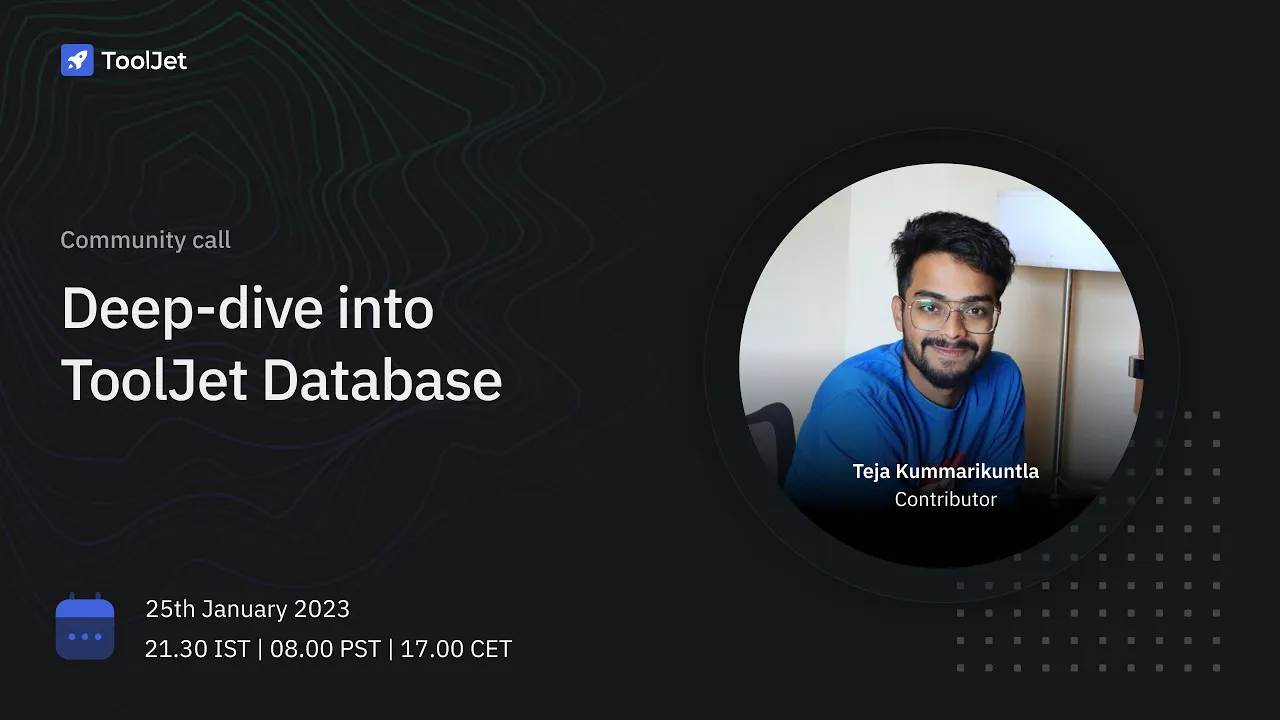 ToolJet

Community call

Deep-dive into ToolJet Database

Teja Kummarikuntla
Contributor

25th January 2023
21.30 IST | 08.00 PST | 17.00 CET